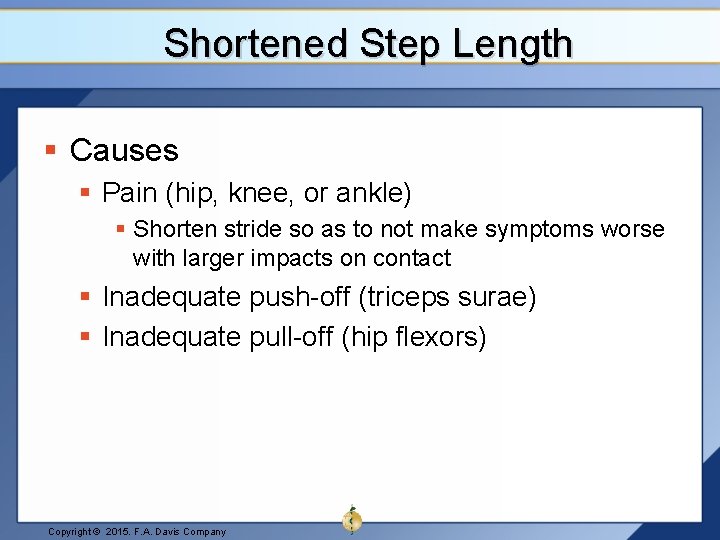 Shortened Step Length

▪ Causes

▪ Pain (hip, knee, or ankle)

▪ Shorten stride so as to not make symptoms worse with larger impacts on contact

▪ Inadequate push-off (triceps surae)

▪ Inadequate pull-off (hip flexors)

Copyright © 2015. F.A. Davis Company